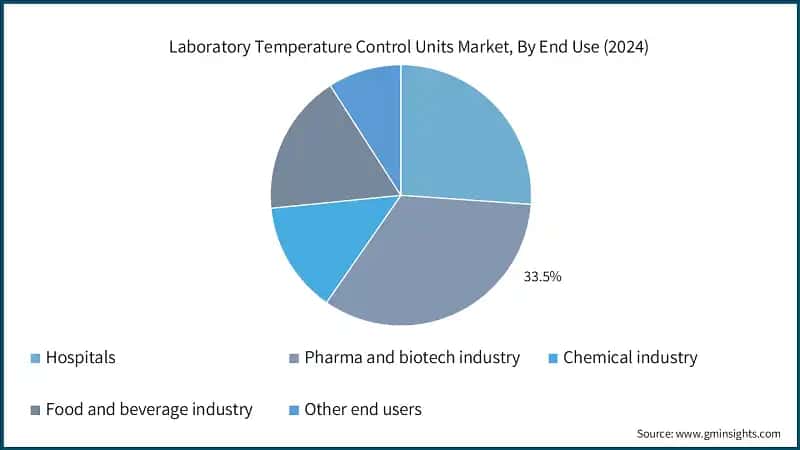 Laboratory Temperature Control Units Market, By End Use (2024)

33.5%

Hospitals
Pharma and biotech industry
Chemical industry
Food and beverage industry
Other end users

Source: www.gminsights.com